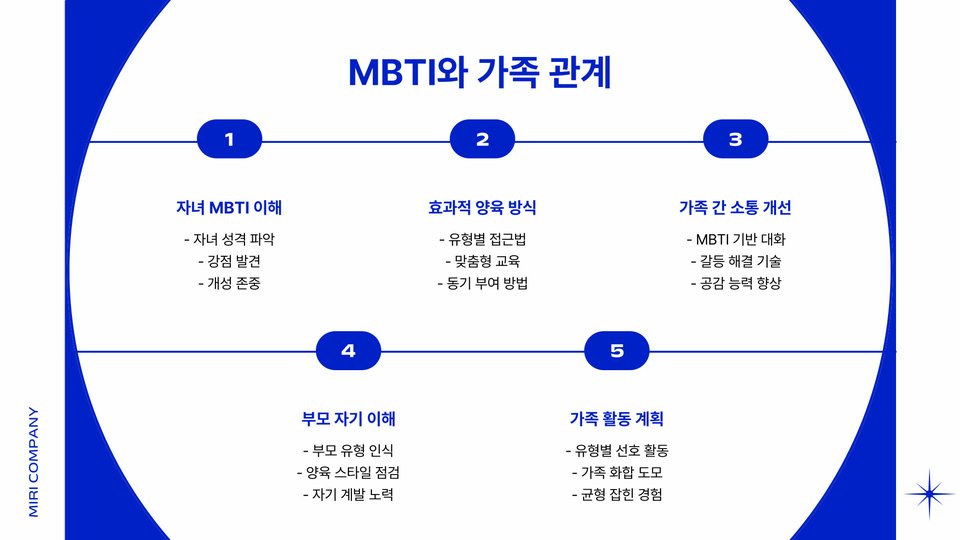 MBTI와 가족 관계

1

자녀 MBTI 이해

- 자녀 성격 파악
- 강점 발견
- 개성 존중

2

효과적 양육 방식

- 유형별 접근법
- 맞춤형 교육
- 동기 부여 방법

3

가족 간 소통 개선

- MBTI 기반 대화
- 갈등 해결 기술
- 공감 능력 향상

4

부모 자기 이해

- 부모 유형 인식
- 양육 스타일 점검
- 자기 계발 노력

5

가족 활동 계획

- 유형별 선호 활동
- 가족 화합 도모
- 균형 잡힌 경험

MIRI COMPANY